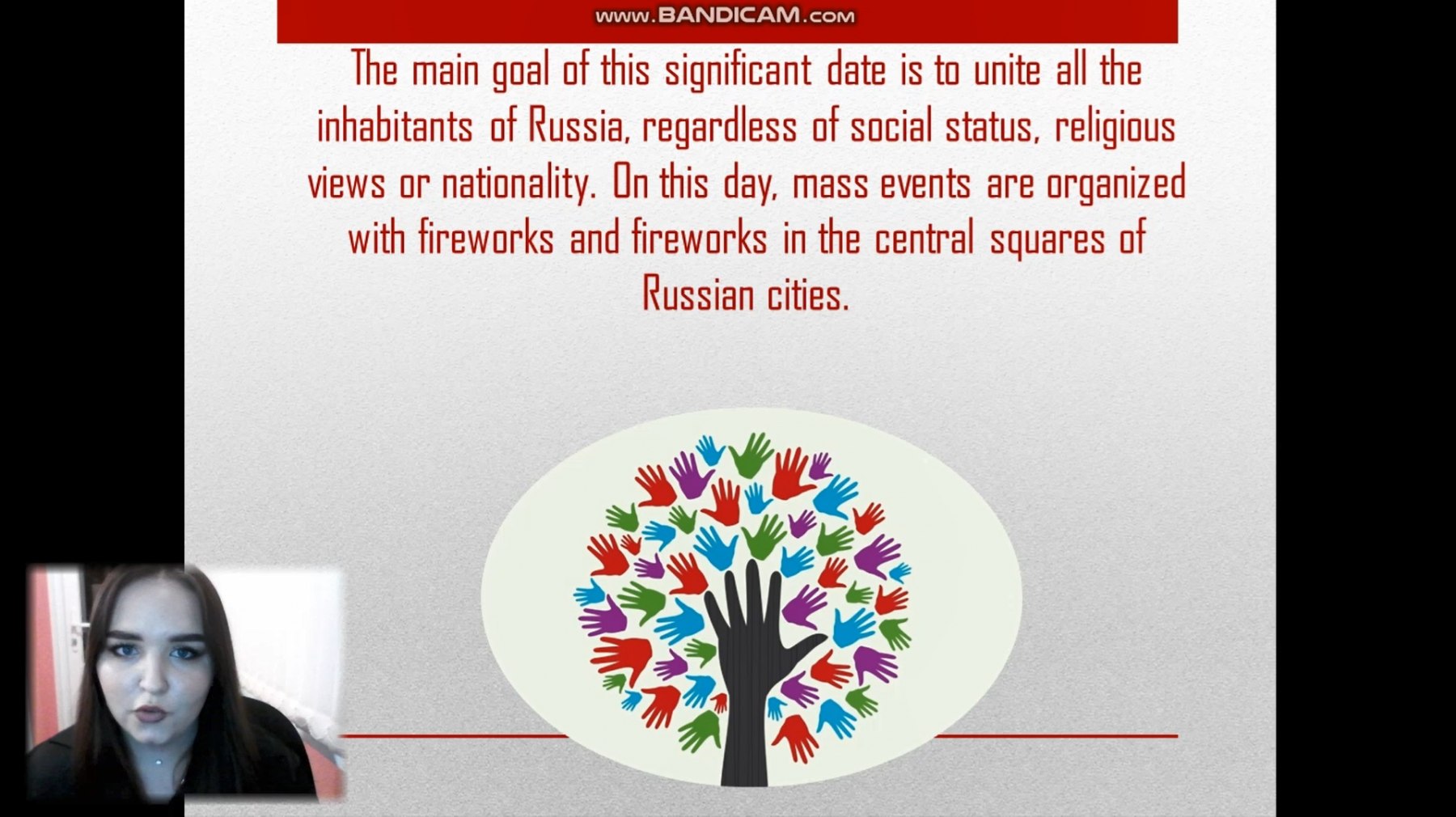 www.BANDICAM.com

The main goal of this significant date is to unite all the inhabitants of Russia, regardless of social status, religious views or nationality. On this day, mass events are organized with fireworks and fireworks in the central squares of Russian cities.